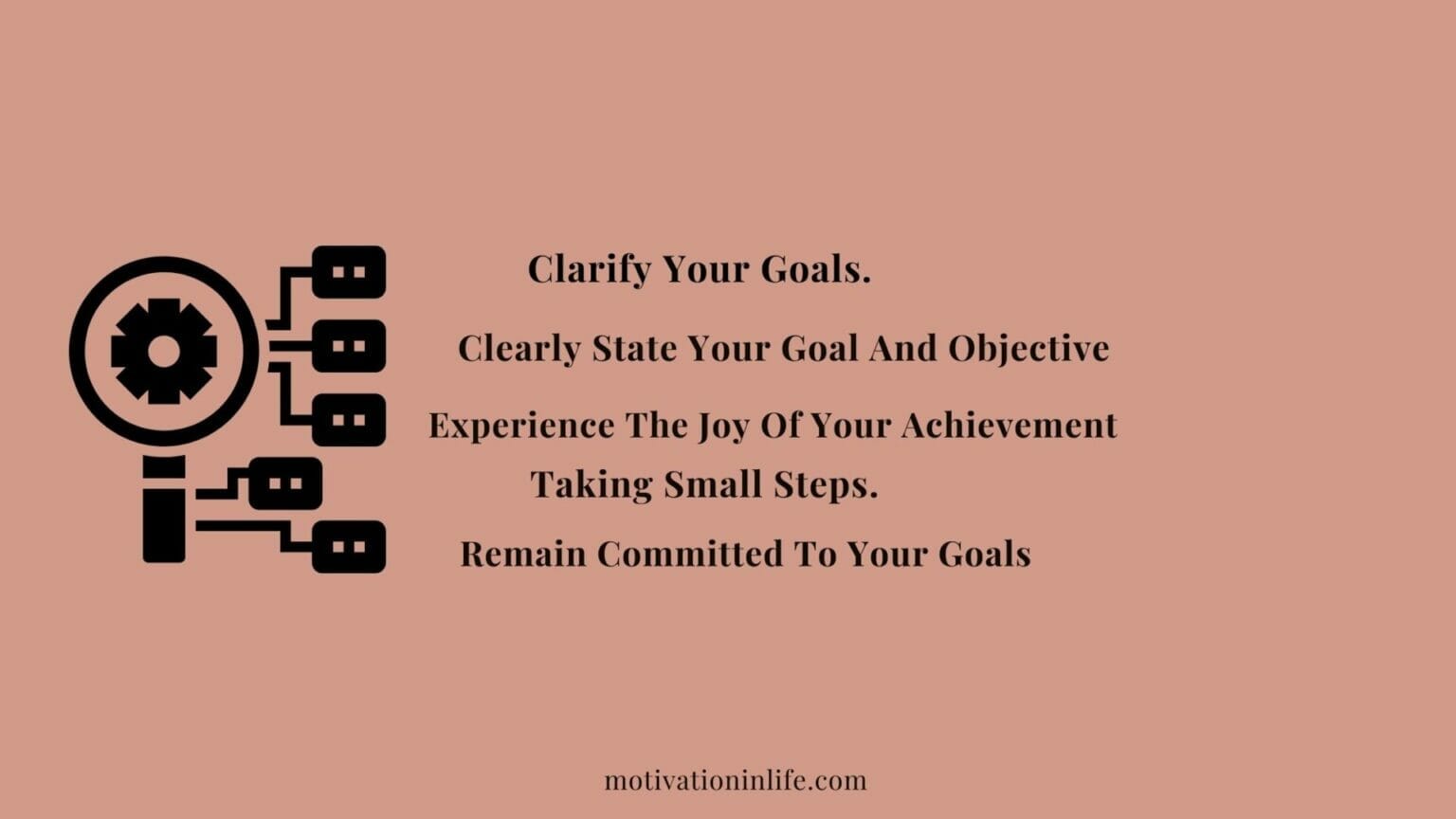 Clarify Your Goals.

Clearly State Your Goal And Objective

Experience The Joy Of Your Achievement

Taking Small Steps.

Remain Committed To Your Goals

motivationinlife.com